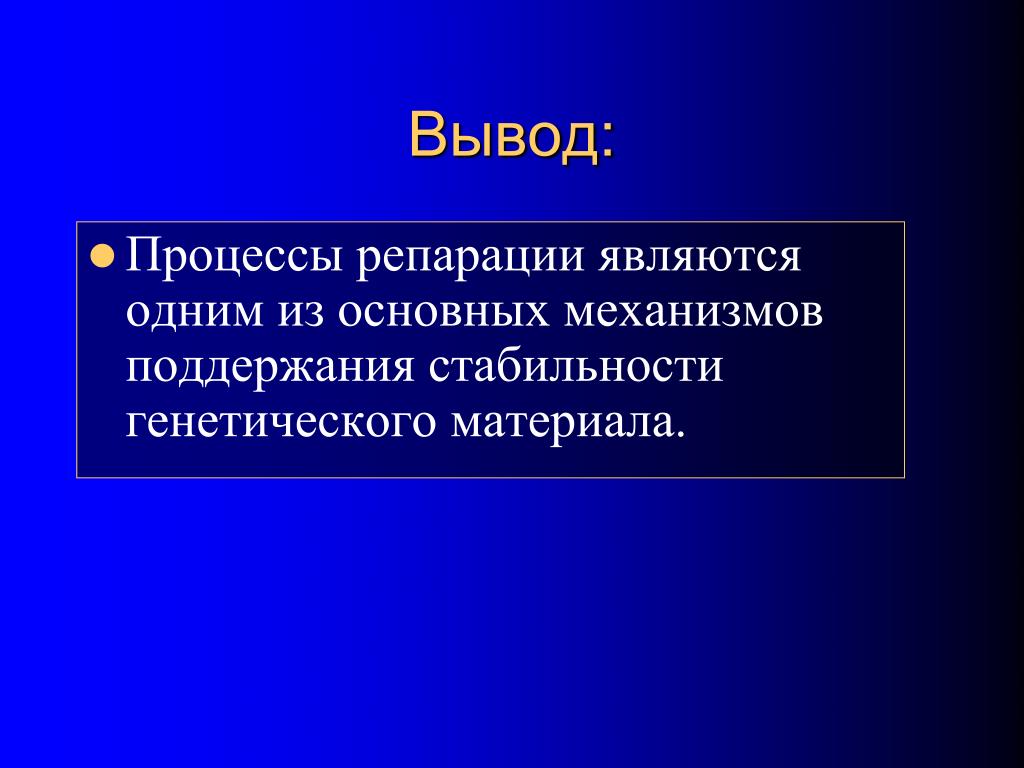 Вывод:

Процессы репарации являются одним из основных механизмов поддержания стабильности генетического материала.